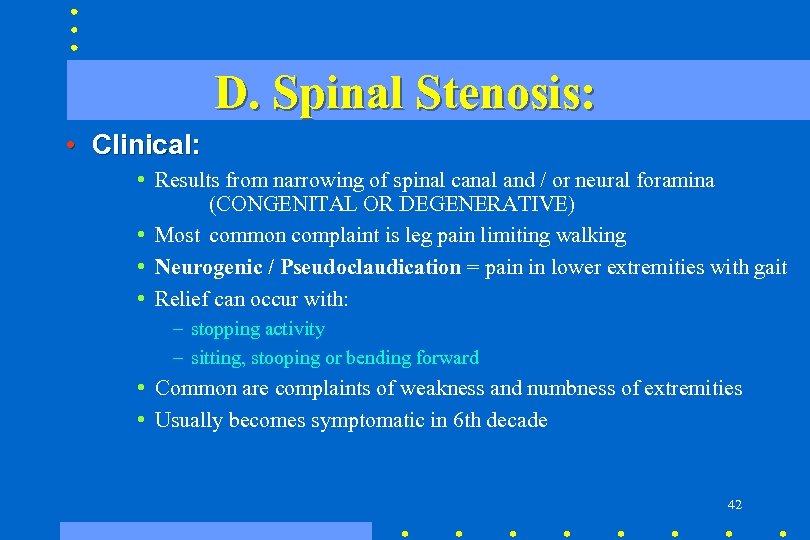 D. Spinal Stenosis:

• Clinical:

• Results from narrowing of spinal canal and / or neural foramina (CONGENITAL OR DEGENERATIVE)

• Most common complaint is leg pain limiting walking

• Neurogenic / Pseudoclaudication = pain in lower extremities with gait

• Relief can occur with:

– stopping activity

– sitting, stooping or bending forward

• Common are complaints of weakness and numbness of extremities

• Usually becomes symptomatic in 6th decade

42